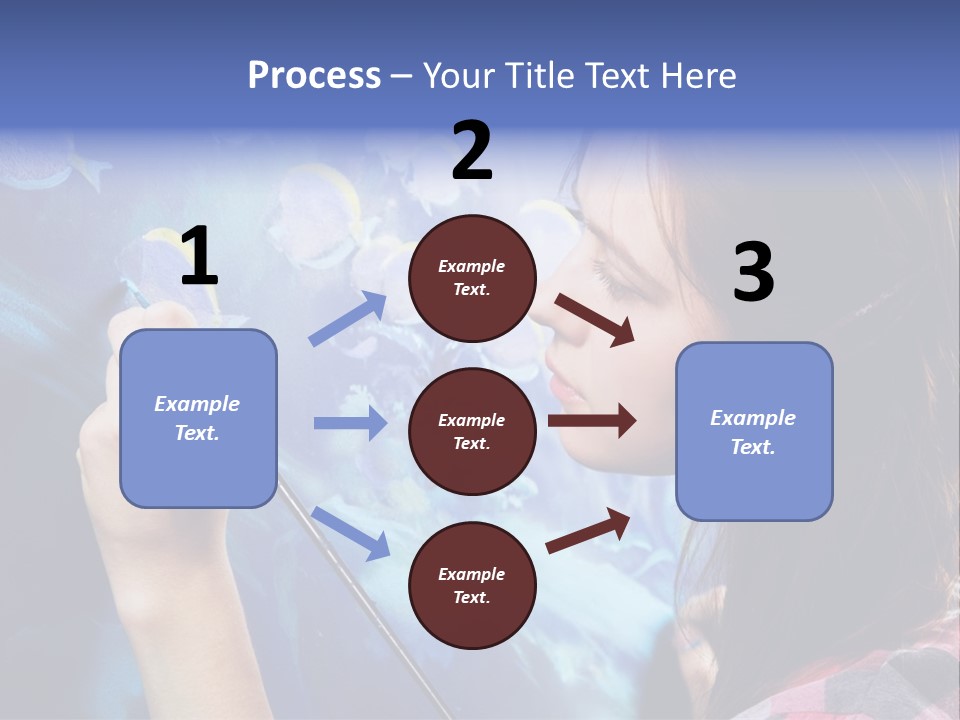 Process – Your Title Text Here

1

Example Text.

2

Example Text.

Example Text.

Example Text.

3

Example Text.